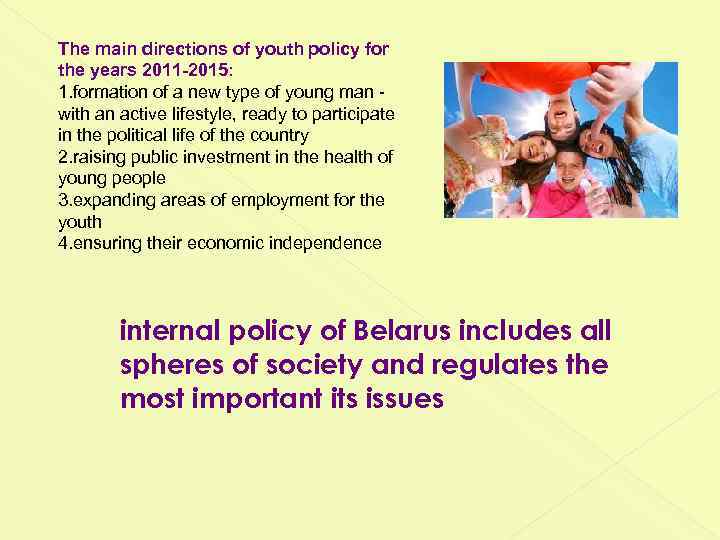 The main directions of youth policy for the years 2011-2015:
1.formation of a new type of young man - with an active lifestyle, ready to participate in the political life of the country
2.raising public investment in the health of young people
3.expanding areas of employment for the youth
4.ensuring their economic independence

internal policy of Belarus includes all spheres of society and regulates the most important its issues